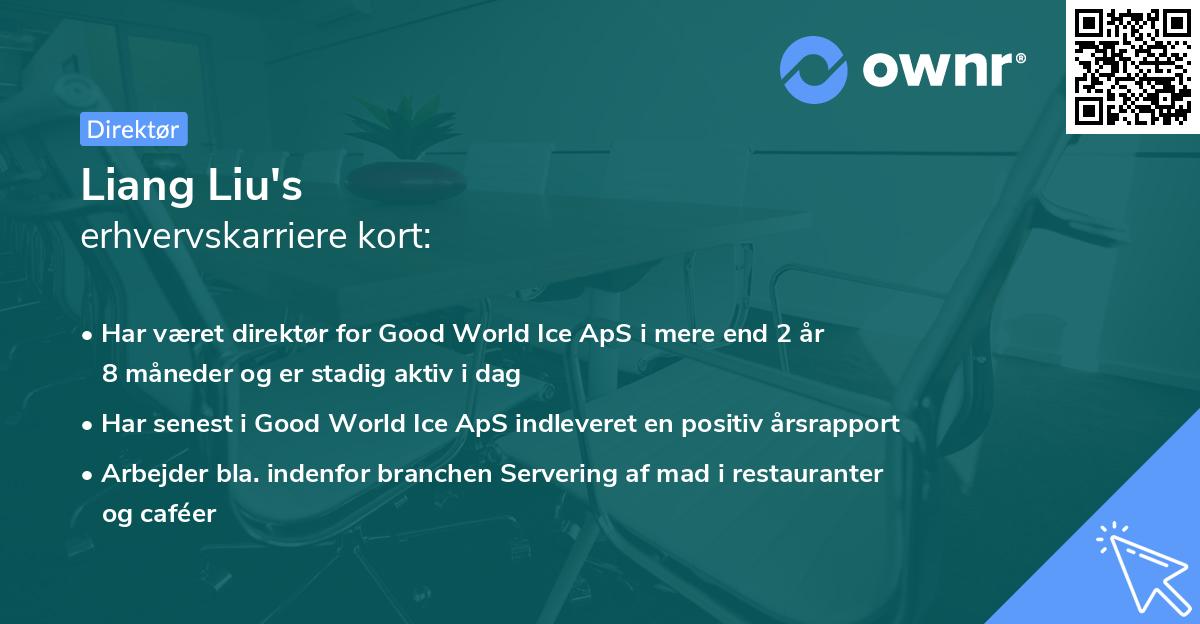 ownr®

Direktør

Liang Liu's
erhvervskarriere kort:

• Har været direktør for Good World Ice ApS i mere end 2 år 8 måneder og er stadig aktiv i dag

• Har senest i Good World Ice ApS indleveret en positiv årsrapport

• Arbejder bla. indenfor branchen Servering af mad i restauranter og caféer